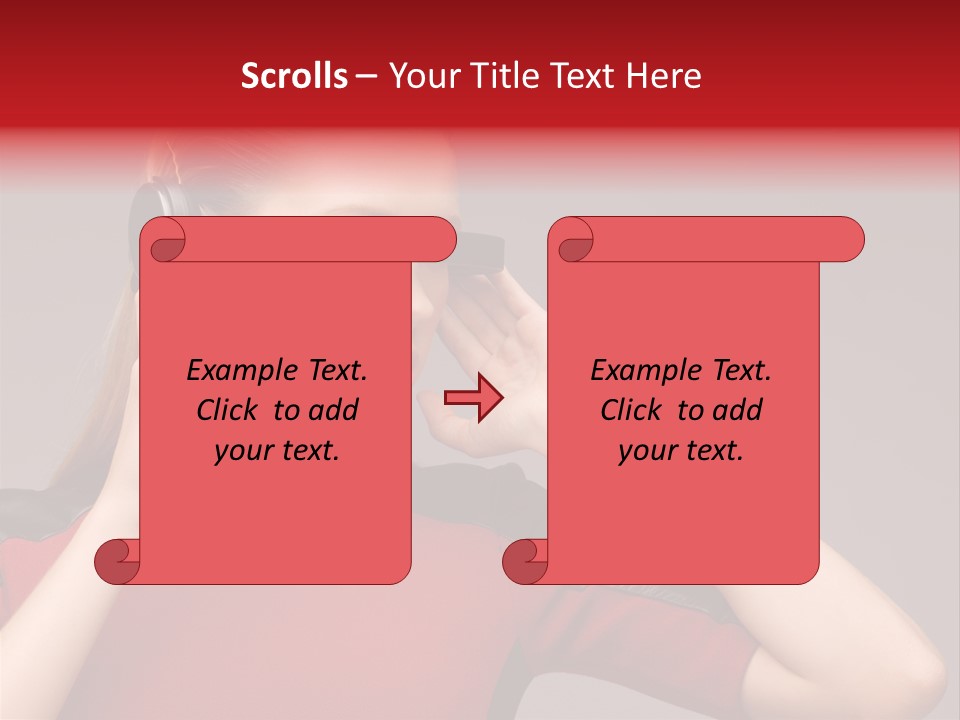 Scrolls – Your Title Text Here

Example Text. Click to add your text.

Example Text. Click to add your text.